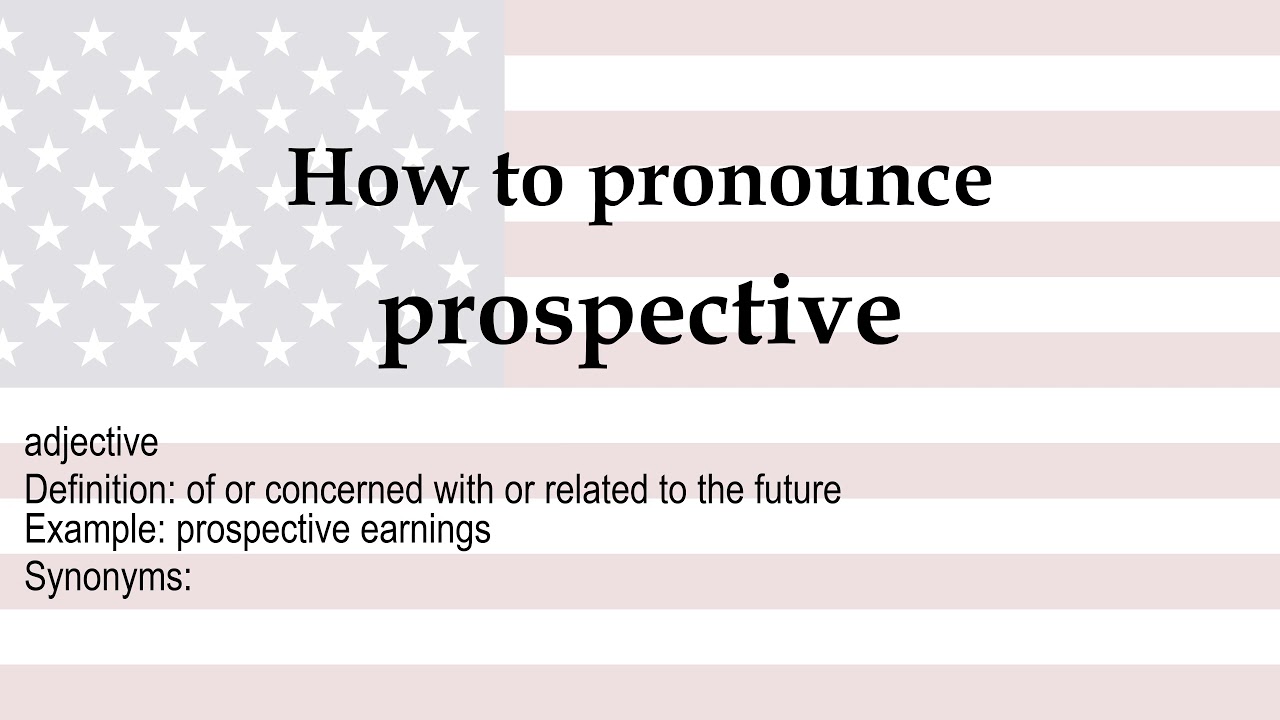 How to pronounce
prospective

adjective
Definition: of or concerned with or related to the future
Example: prospective earnings
Synonyms: